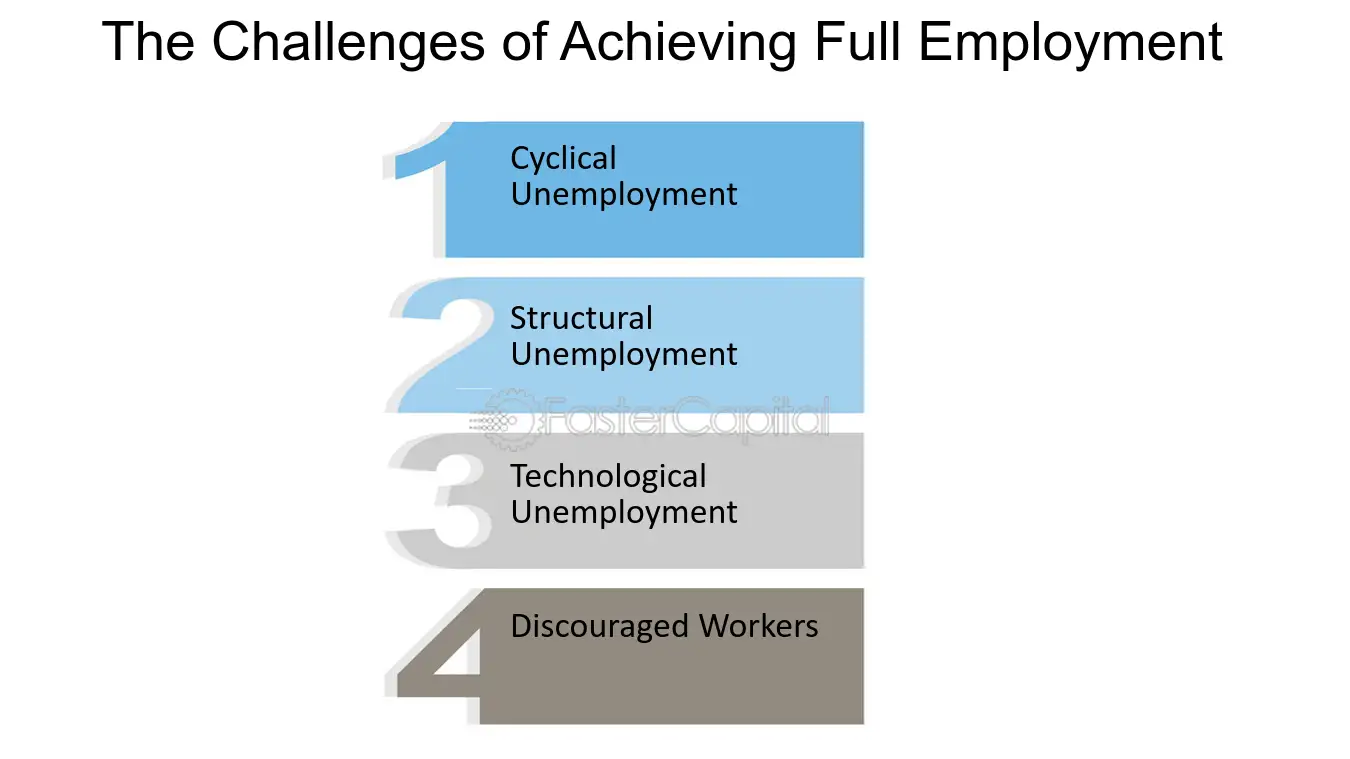 The Challenges of Achieving Full Employment

1
Cyclical Unemployment

2
Structural Unemployment

3
Technological Unemployment

4
Discouraged Workers

FasterCapital